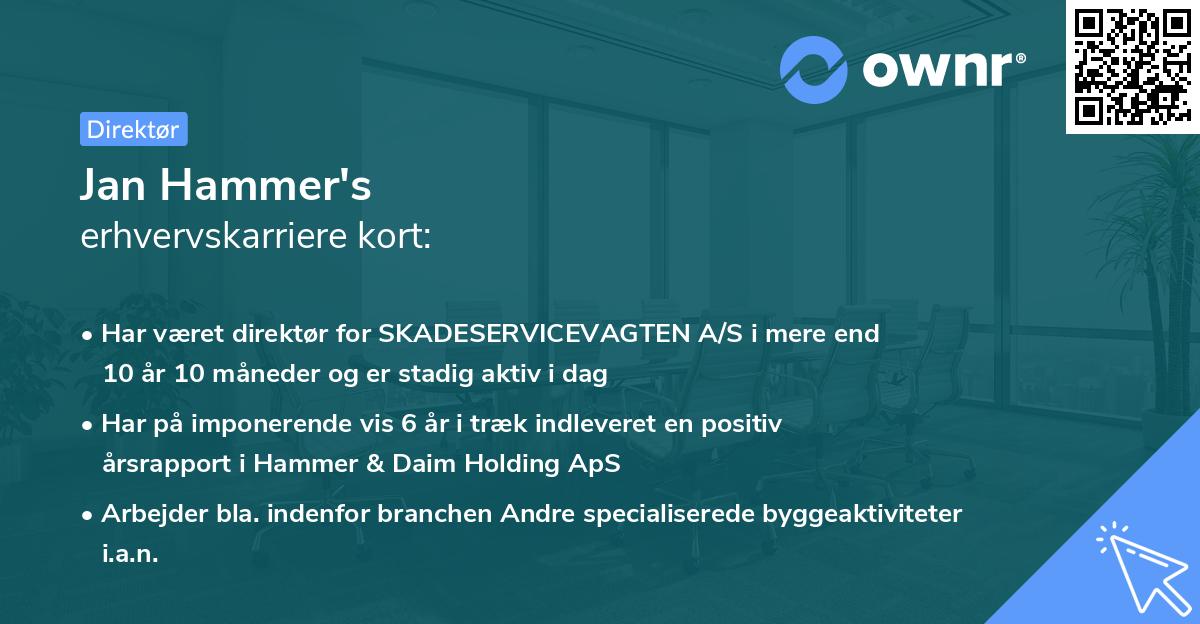 ownr®

Direktør

Jan Hammer's
erhvervskarriere kort:

• Har været direktør for SKADESERVICEVAGTEN A/S i mere end 10 år 10 måneder og er stadig aktiv i dag

• Har på imponerende vis 6 år i træk indleveret en positiv årsrapport i Hammer & Daim Holding ApS

• Arbejder bla. indenfor branchen Andre specialiserede byggeaktiviteter i.a.n.